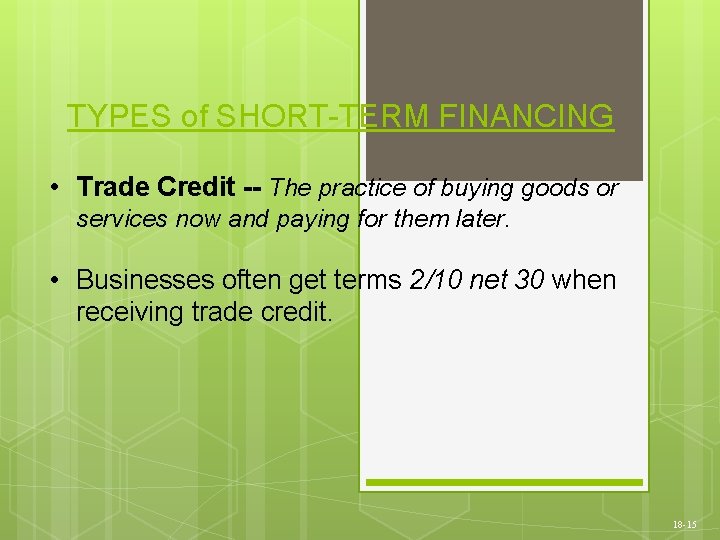 TYPES of SHORT-TERM FINANCING

• Trade Credit -- The practice of buying goods or services now and paying for them later.

• Businesses often get terms 2/10 net 30 when receiving trade credit.

18-15